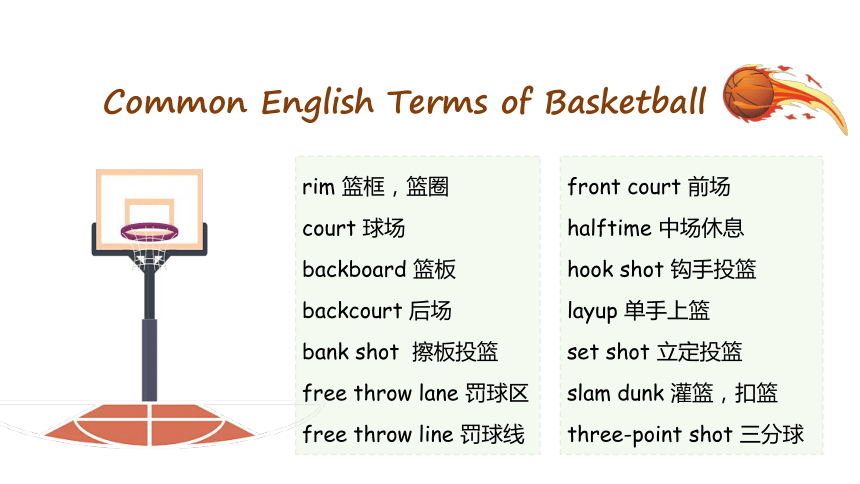 Common English Terms of Basketball

rim 篮框，篮圈
court 球场
backboard 篮板
backcourt 后场
bank shot 擦板投篮
free throw lane 罚球区
free throw line 罚球线

front court 前场
halftime 中场休息
hook shot 钩手投篮
layup 单手上篮
set shot 立定投篮
slam dunk 灌篮，扣篮
three-point shot 三分球